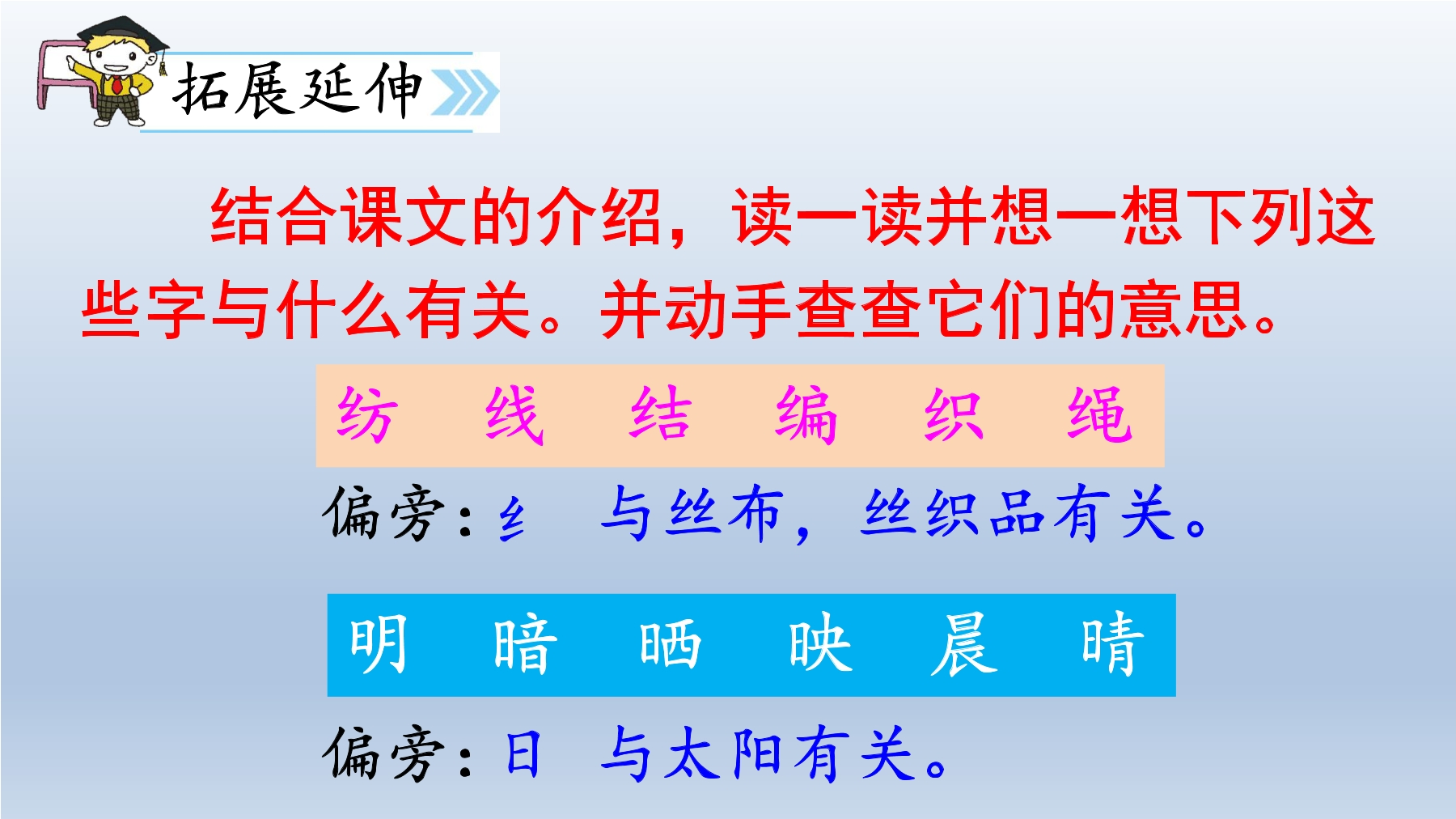 拓展延伸

结合课文的介绍，读一读并想一想下列这些字与什么有关。并动手查查它们的意思。

纺 线 结 编 织 绳

偏旁：纟 与丝布，丝织品有关。

明 暗 晒 映 晨 晴

偏旁：日 与太阳有关。